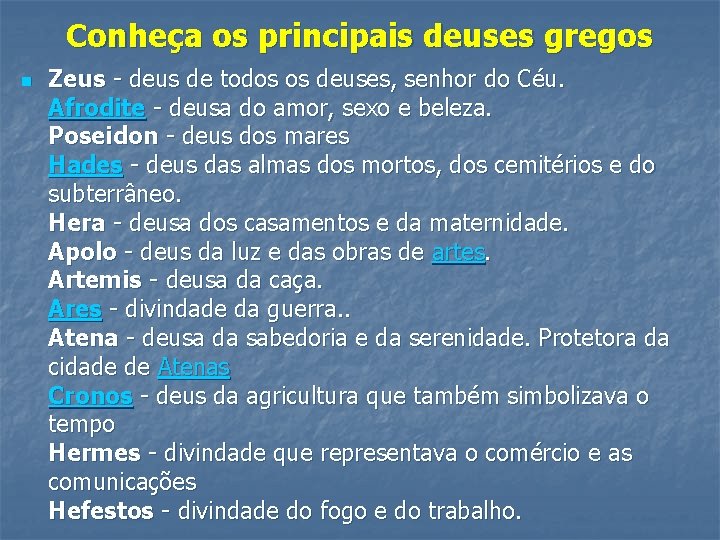 Conheça os principais deuses gregos

Zeus - deus de todos os deuses, senhor do Céu.
Afrodite - deusa do amor, sexo e beleza.
Poseidon - deus dos mares
Hades - deus das almas dos mortos, dos cemitérios e do subterrâneo.
Hera - deusa dos casamentos e da maternidade.
Apolo - deus da luz e das obras de artes.
Artemis - deusa da caça.
Ares - divindade da guerra..
Atena - deusa da sabedoria e da serenidade. Protetora da cidade de Atenas
Cronos - deus da agricultura que também simbolizava o tempo
Hermes - divindade que representava o comércio e as comunicações
Hefestos - divindade do fogo e do trabalho.